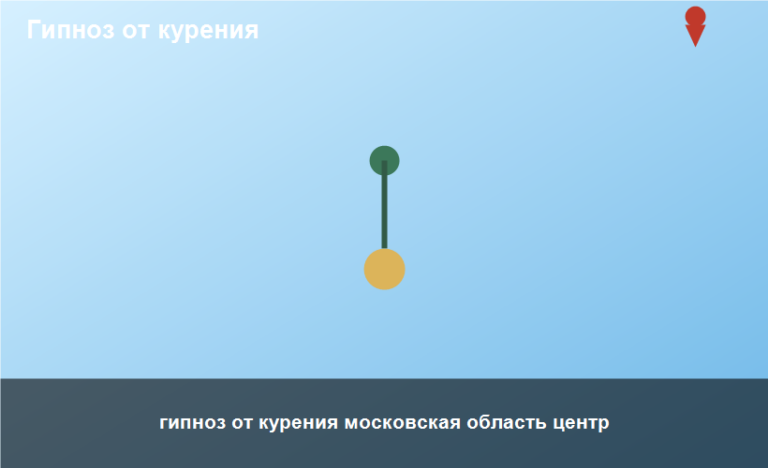 Гипноз от курения

гипноз от курения московская область центр